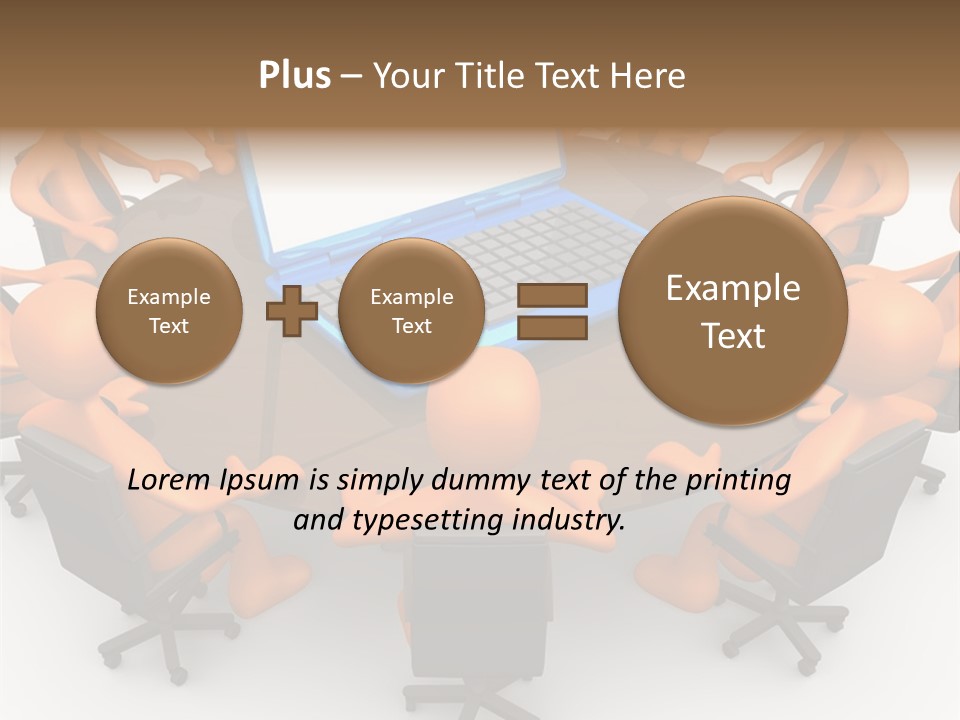 Plus – Your Title Text Here

Example Text

Example Text

Example Text

Lorem Ipsum is simply dummy text of the printing and typesetting industry.